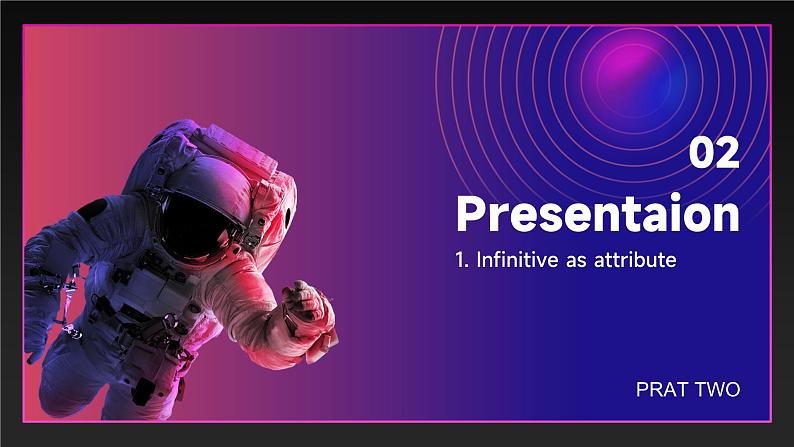 02

Presentaion

1. Infinitive as attribute

PRAT TWO